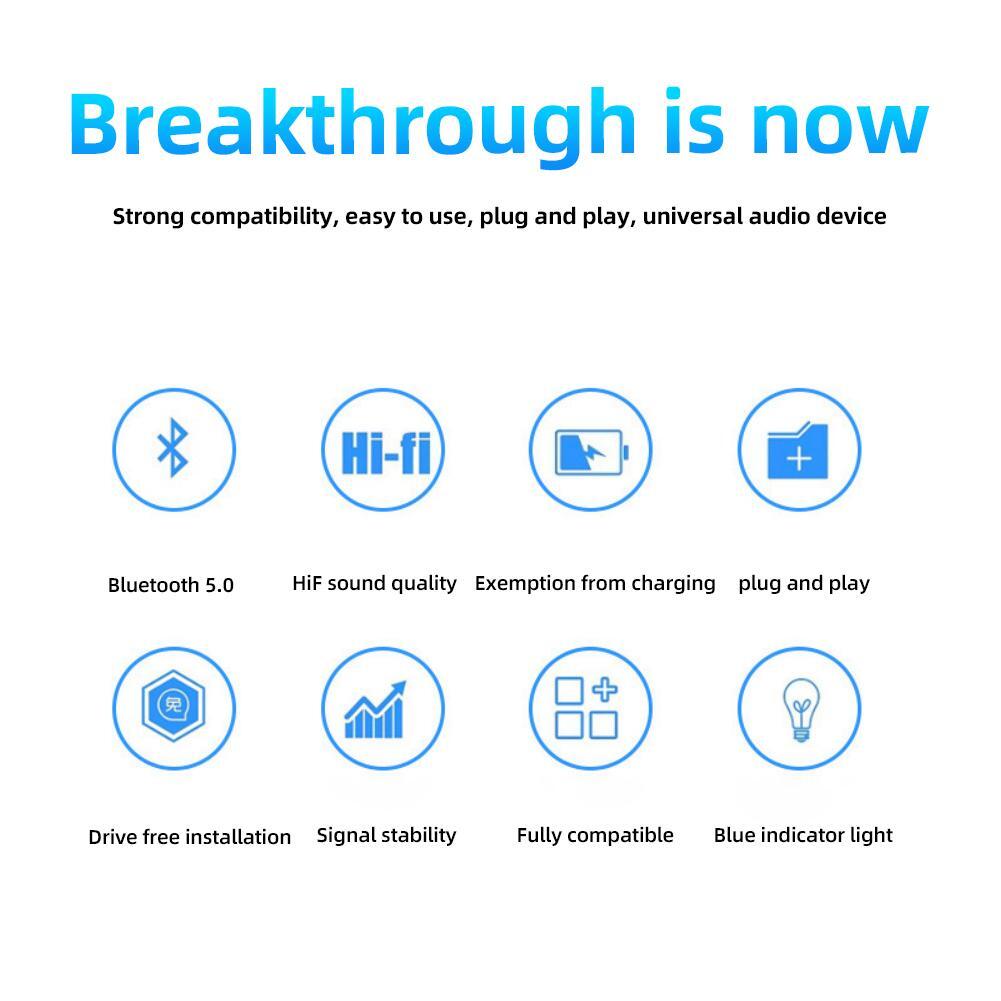 Breakthrough is now

Strong compatibility, easy to use, plug and play, universal audio device

Hi-fi

Bluetooth 5.0

HiF sound quality

Exemption from charging

plug and play

免

Drive free installation

Signal stability

Fully compatible

Blue indicator light